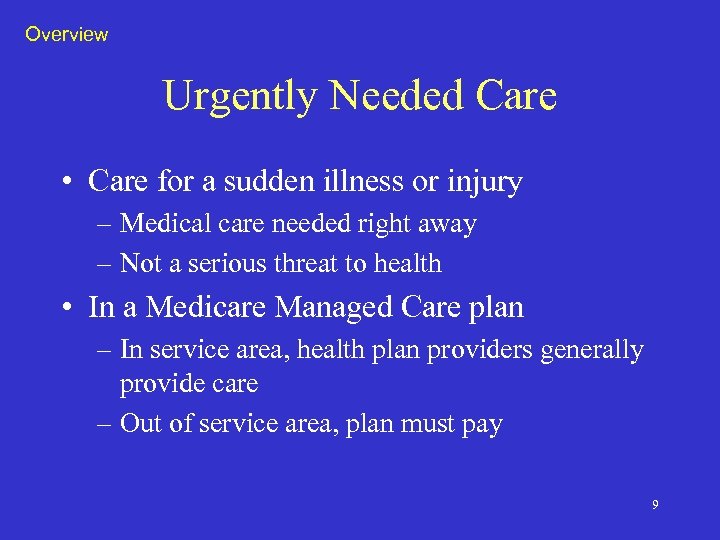 Overview

Urgently Needed Care

• Care for a sudden illness or injury
– Medical care needed right away
– Not a serious threat to health

• In a Medicare Managed Care plan
– In service area, health plan providers generally provide care
– Out of service area, plan must pay

9